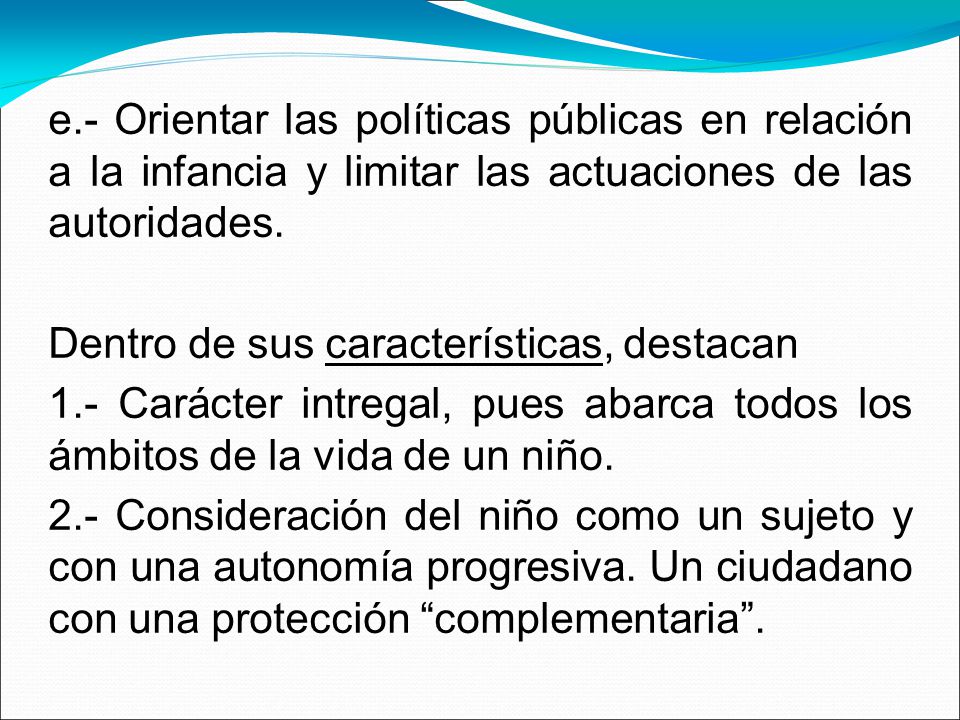 e.- Orientar las políticas públicas en relación a la infancia y limitar las actuaciones de las autoridades.

Dentro de sus características, destacan

1.- Carácter intregal, pues abarca todos los ámbitos de la vida de un niño.

2.- Consideración del niño como un sujeto y con una autonomía progresiva. Un ciudadano con una protección “complementaria”.